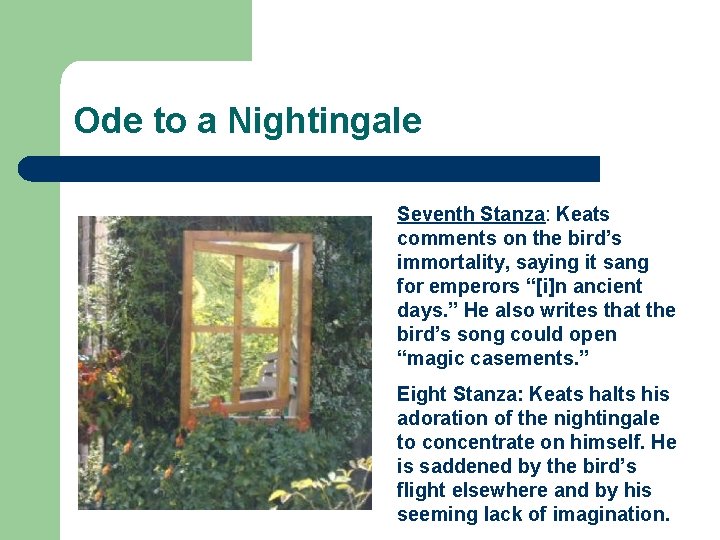 Ode to a Nightingale

Seventh Stanza: Keats comments on the bird's immortality, saying it sang for emperors "[i]n ancient days." He also writes that the bird's song could open "magic casements."

Eight Stanza: Keats halts his adoration of the nightingale to concentrate on himself. He is saddened by the bird's flight elsewhere and by his seeming lack of imagination.